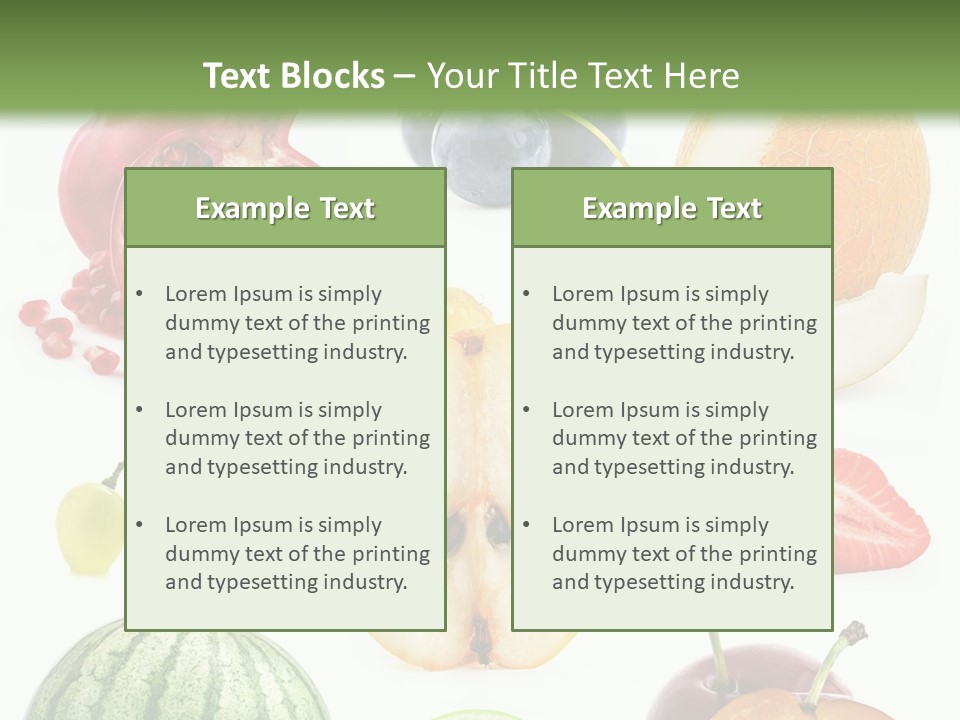 Text Blocks – Your Title Text Here

Example Text

• Lorem Ipsum is simply dummy text of the printing and typesetting industry.

• Lorem Ipsum is simply dummy text of the printing and typesetting industry.

• Lorem Ipsum is simply dummy text of the printing and typesetting industry.

Example Text

• Lorem Ipsum is simply dummy text of the printing and typesetting industry.

• Lorem Ipsum is simply dummy text of the printing and typesetting industry.

• Lorem Ipsum is simply dummy text of the printing and typesetting industry.